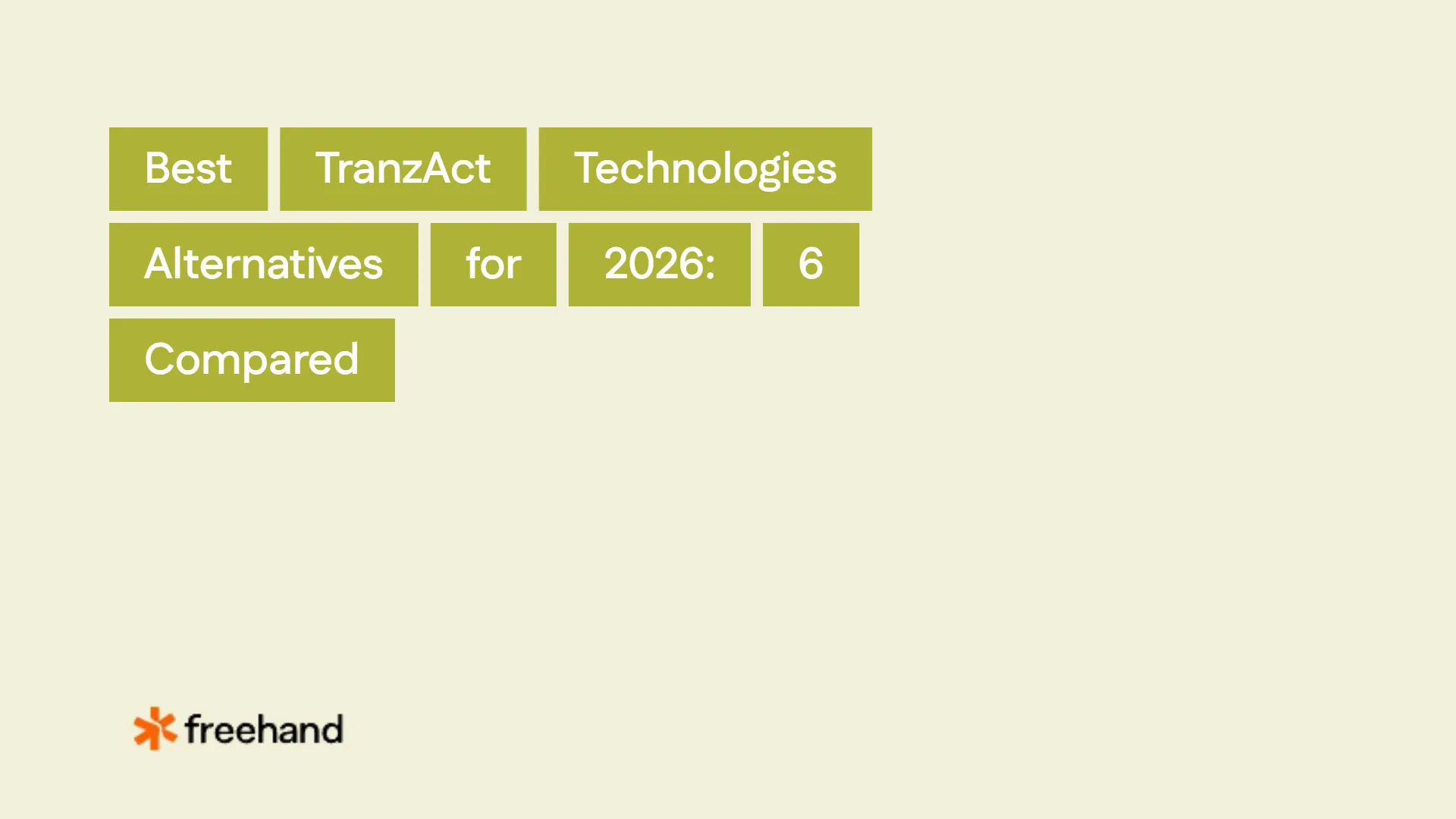 Best TranzAct Technologies Alternatives for 2026: 6 Compared

freehand